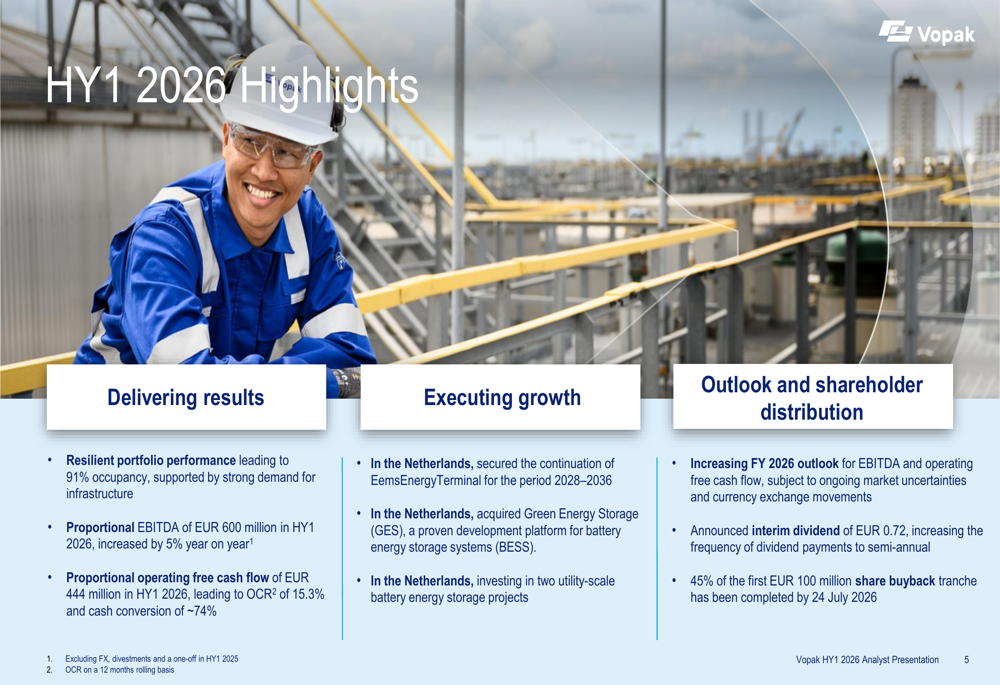 Vopak

HY1 2026 Highlights

Delivering results

• Resilient portfolio performance leading to 91% occupancy, supported by strong demand for infrastructure

• Proportional EBITDA of EUR 600 million in HY1 2026, increased by 5% year on year$^{1}$

• Proportional operating free cash flow of EUR 444 million in HY1 2026, leading to OCR$^{2}$ of 15.3% and cash conversion of ~74%

Executing growth

• In the Netherlands, secured the continuation of EemsEnergyTerminal for the period 2028–2036

• In the Netherlands, acquired Green Energy Storage (GES), a proven development platform for battery energy storage systems (BESS).

• In the Netherlands, investing in two utility-scale battery energy storage projects

Outlook and shareholder distribution

• Increasing FY 2026 outlook for EBITDA and operating free cash flow, subject to ongoing market uncertainties and currency exchange movements

• Announced interim dividend of EUR 0.72, increasing the frequency of dividend payments to semi-annual

• 45% of the first EUR 100 million share buyback tranche has been completed by 24 July 2026

1. Excluding FX, divestments and a one-off in HY1 2025
2. OCR on a 12 months rolling basis

Vopak HY1 2026 Analyst Presentation 5